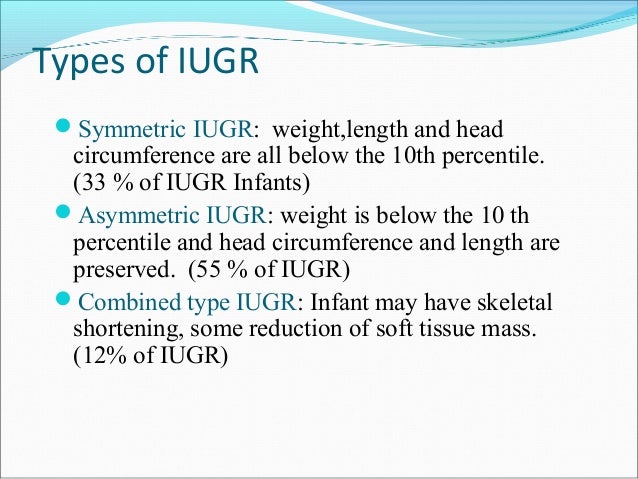 Types of IUGR

Symmetric IUGR: weight,length and head circumference are all below the 10th percentile. (33 % of IUGR Infants)

Asymmetric IUGR: weight is below the 10 th percentile and head circumference and length are preserved. (55 % of IUGR)

Combined type IUGR: Infant may have skeletal shortening, some reduction of soft tissue mass. (12% of IUGR)